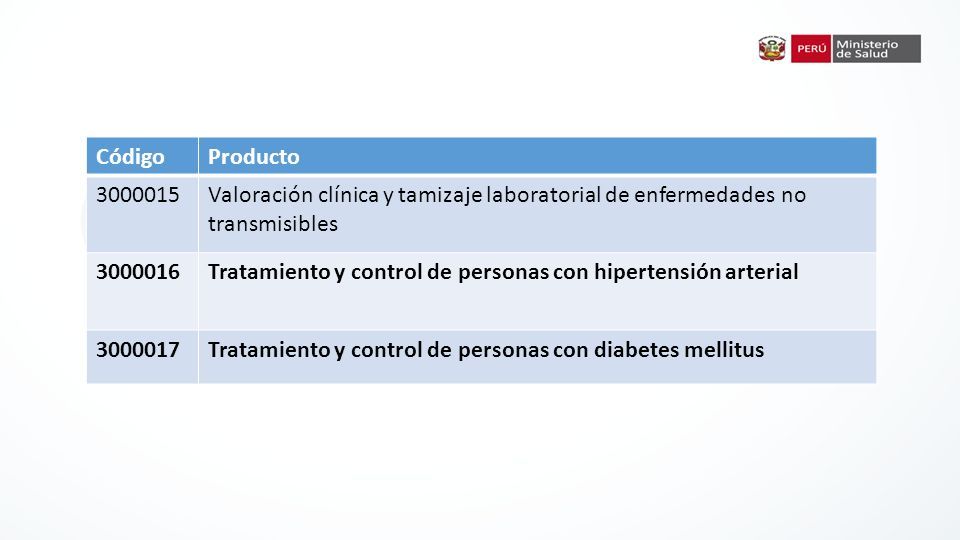 PERÚ Ministerio de Salud

| Código | Producto |
|---|---|
| 3000015 | Valoración clínica y tamizaje laboratorial de enfermedades no transmisibles |
| 3000016 | Tratamiento y control de personas con hipertensión arterial |
| 3000017 | Tratamiento y control de personas con diabetes mellitus |